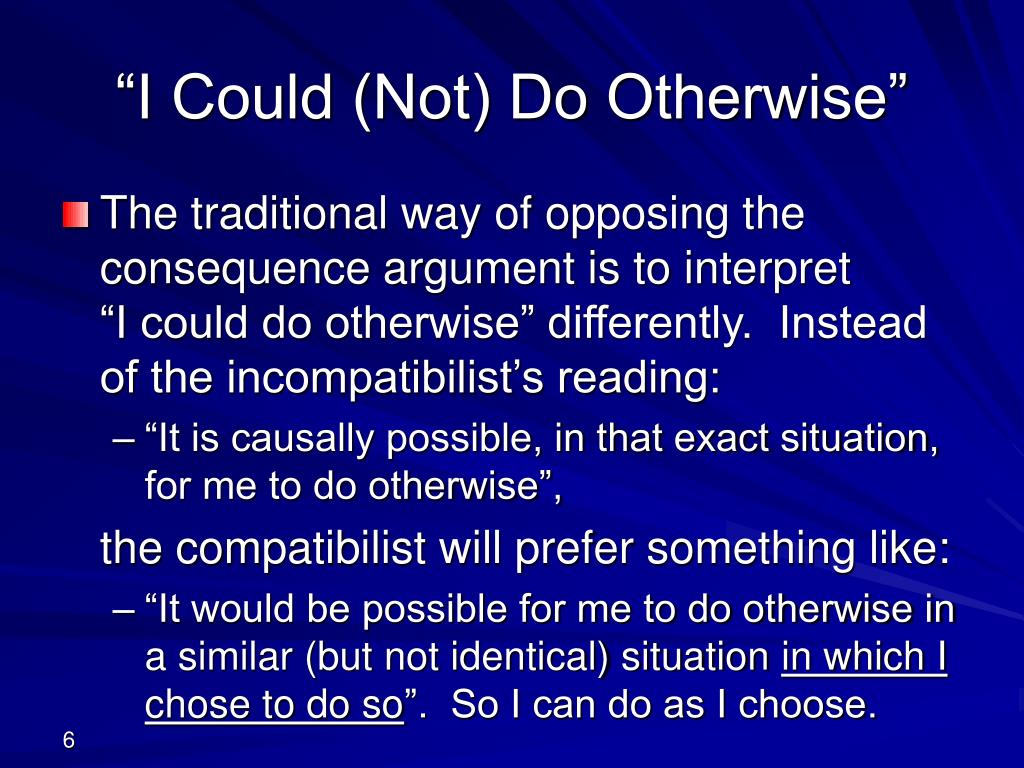 “I Could (Not) Do Otherwise”

The traditional way of opposing the consequence argument is to interpret “I could do otherwise” differently. Instead of the incompatibilist’s reading:

– “It is causally possible, in that exact situation, for me to do otherwise”,

the compatibilist will prefer something like:

– “It would be possible for me to do otherwise in a similar (but not identical) situation in which I chose to do so”. So I can do as I choose.

6